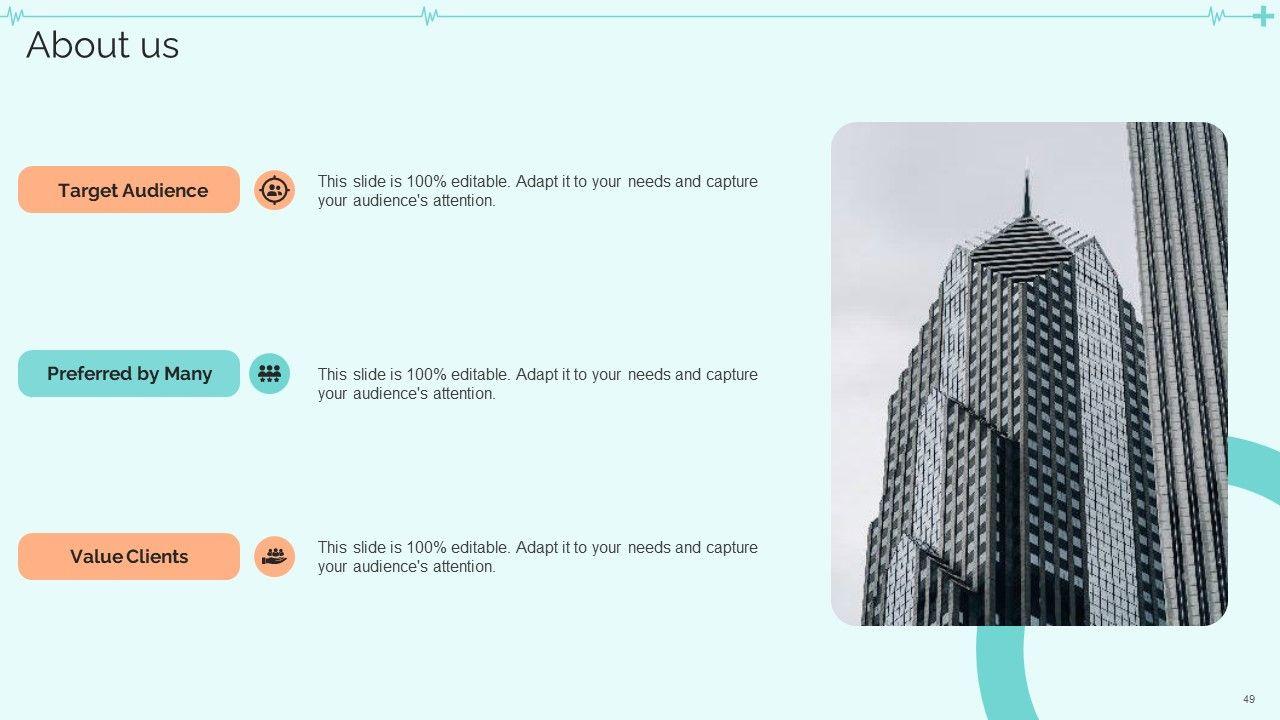 About us

Target Audience

This slide is 100% editable. Adapt it to your needs and capture your audience's attention.

Preferred by Many

This slide is 100% editable. Adapt it to your needs and capture your audience's attention.

Value Clients

This slide is 100% editable. Adapt it to your needs and capture your audience's attention.

49